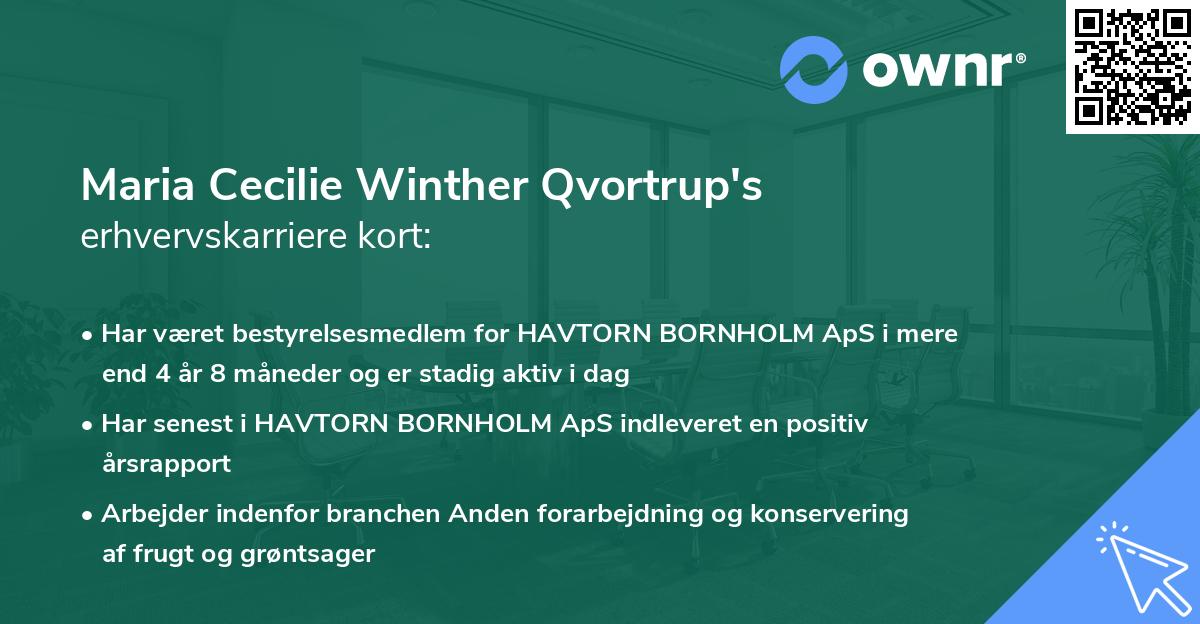 ownr®

Maria Cecilie Winther Qvortrup's erhvervskarriere kort:

• Har været bestyrelsesmedlem for HAVTORN BORNHOLM ApS i mere end 4 år 8 måneder og er stadig aktiv i dag

• Har senest i HAVTORN BORNHOLM ApS indleveret en positiv årsrapport

• Arbejder indenfor branchen Anden forarbejdning og konservering af frugt og grøntsager